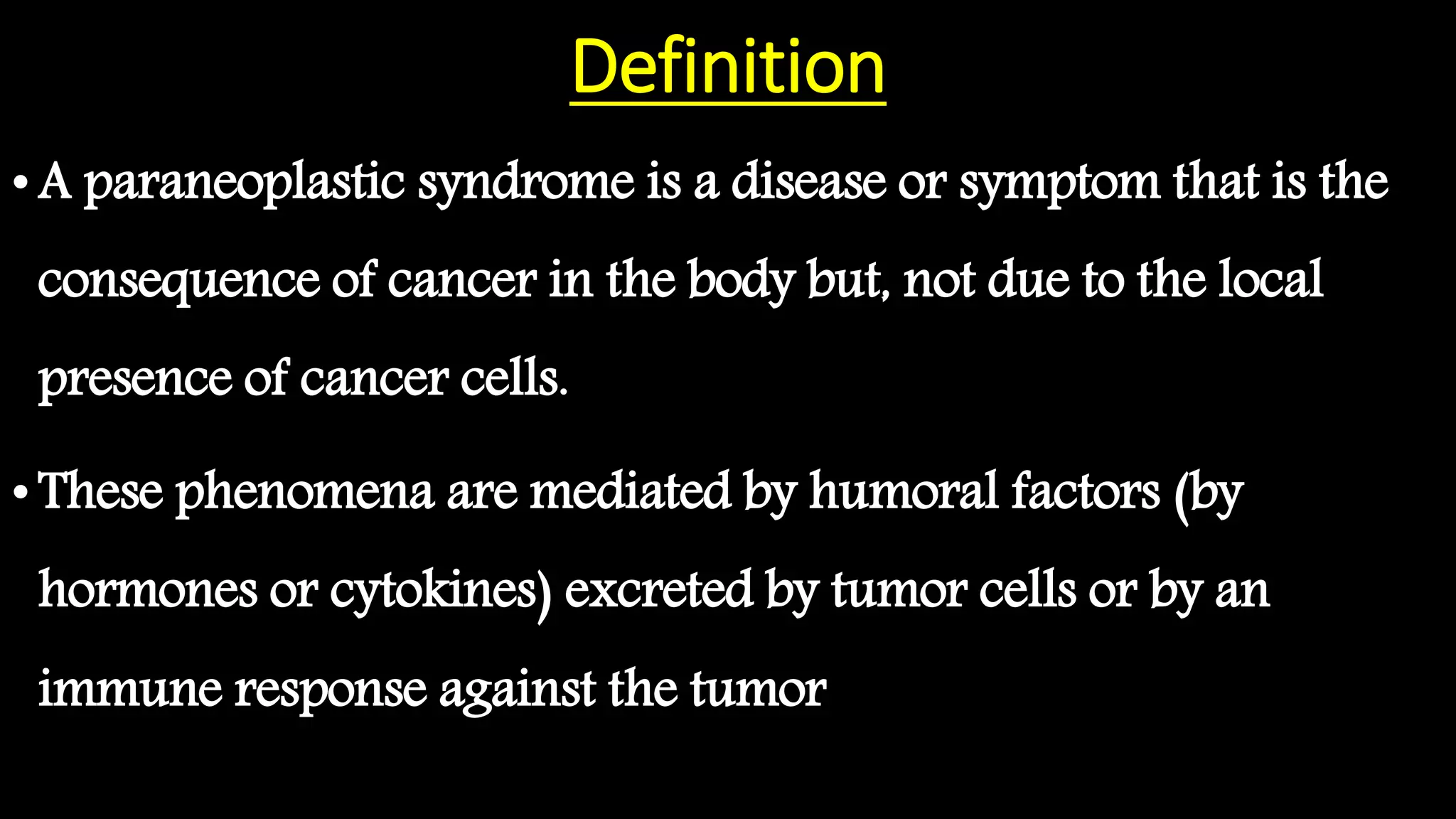 Definition

• A paraneoplastic syndrome is a disease or symptom that is the consequence of cancer in the body but, not due to the local presence of cancer cells.

• These phenomena are mediated by humoral factors (by hormones or cytokines) excreted by tumor cells or by an immune response against the tumor